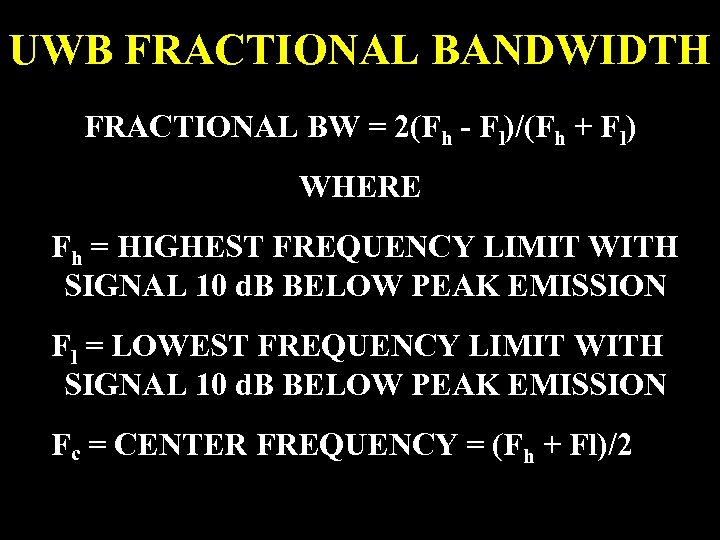 UWB FRACTIONAL BANDWIDTH

FRACTIONAL BW = $2(F_h - F_l)/(F_h + F_l)$

WHERE

$F_h$ = HIGHEST FREQUENCY LIMIT WITH SIGNAL 10 dB BELOW PEAK EMISSION

$F_l$ = LOWEST FREQUENCY LIMIT WITH SIGNAL 10 dB BELOW PEAK EMISSION

$F_c$ = CENTER FREQUENCY = $(F_h + Fl)/2$